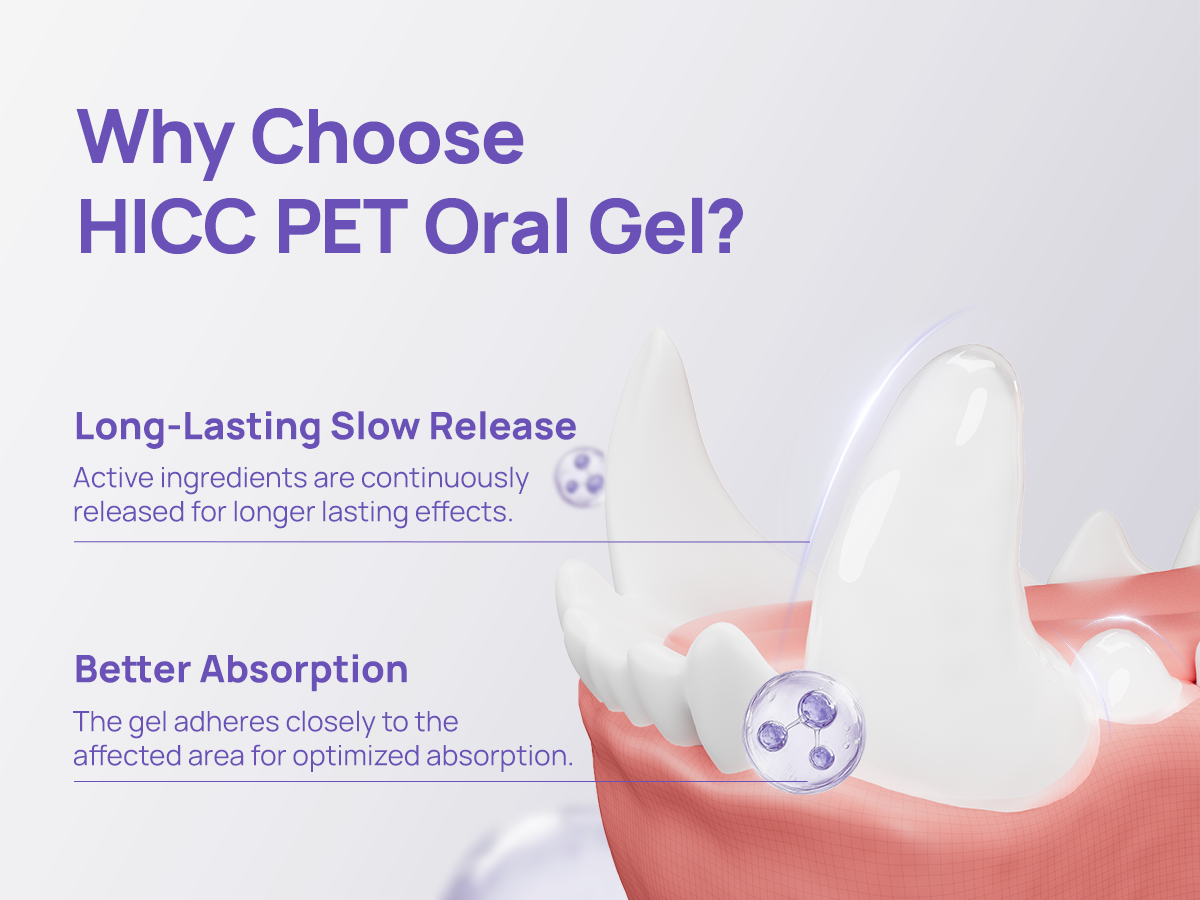 Why Choose
HICC PET Oral Gel?

Long-Lasting Slow Release
Active ingredients are continuously released for longer lasting effects.

Better Absorption
The gel adheres closely to the affected area for optimized absorption.